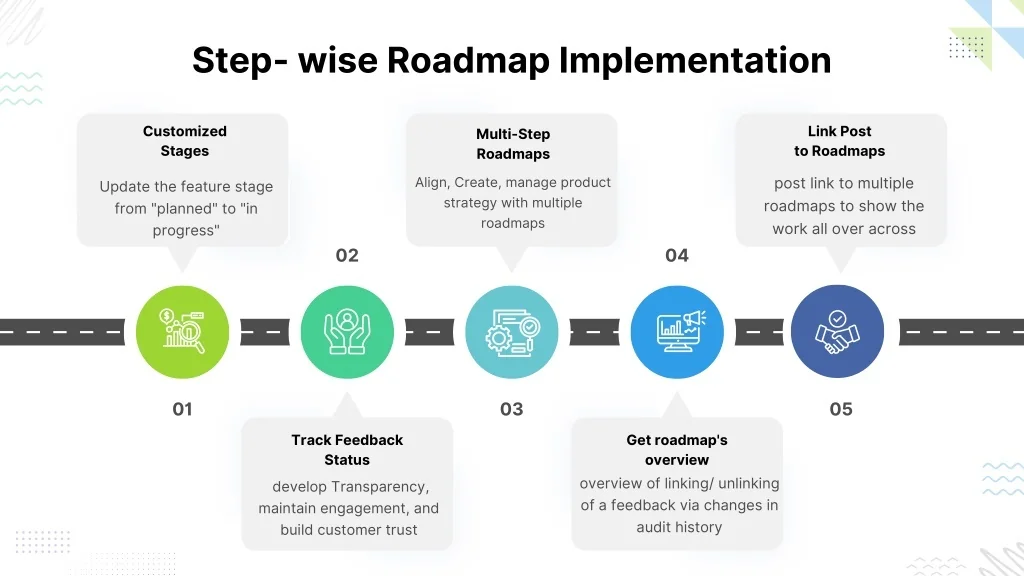 Step- wise Roadmap Implementation

Customized Stages

Update the feature stage from "planned" to "in progress"

01

02

Track Feedback Status

develop Transparency, maintain engagement, and build customer trust

Multi-Step Roadmaps

Align, Create, manage product strategy with multiple roadmaps

03

04

Get roadmap's overview

overview of linking/ unlinking of a feedback via changes in audit history

Link Post to Roadmaps

post link to multiple roadmaps to show the work all over across

05